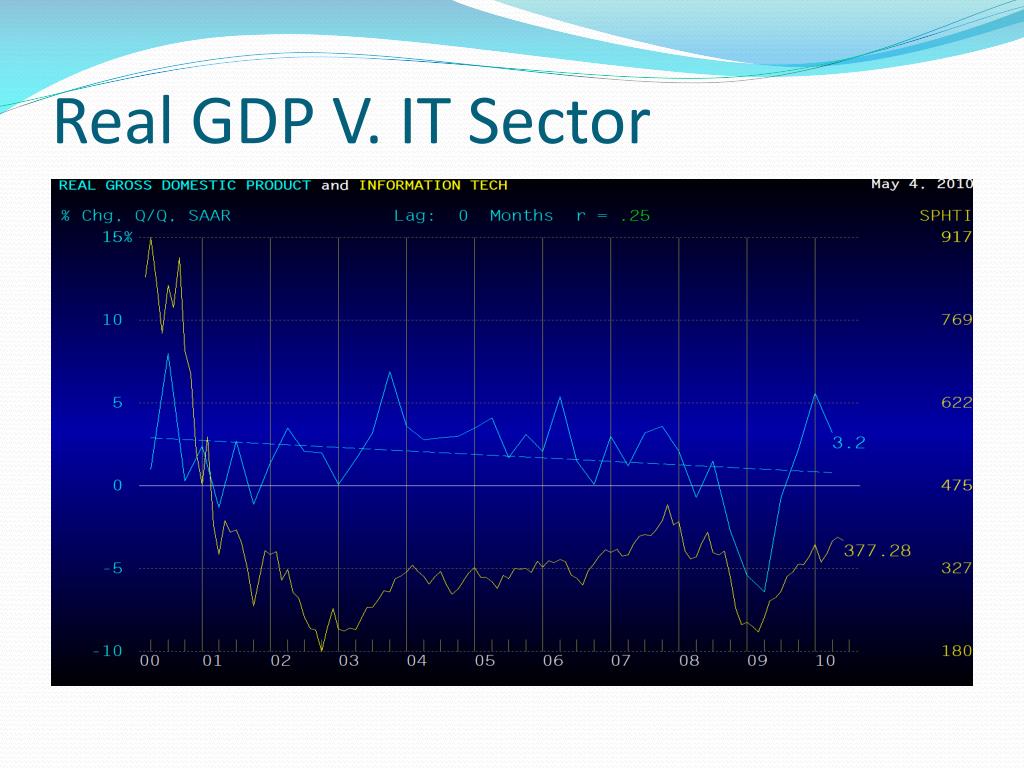 Real GDP V. IT Sector

REAL GROSS DOMESTIC PRODUCT and INFORMATION TECH

May 4. 2010

% Chg. Q/Q. SAAR

Lag: 0 Months r = .25

SPHTI

15%
10
5
0
-5
-10

917
769
622
475
327
180

3.2

377.28

00 01 02 03 04 05 06 07 08 09 10